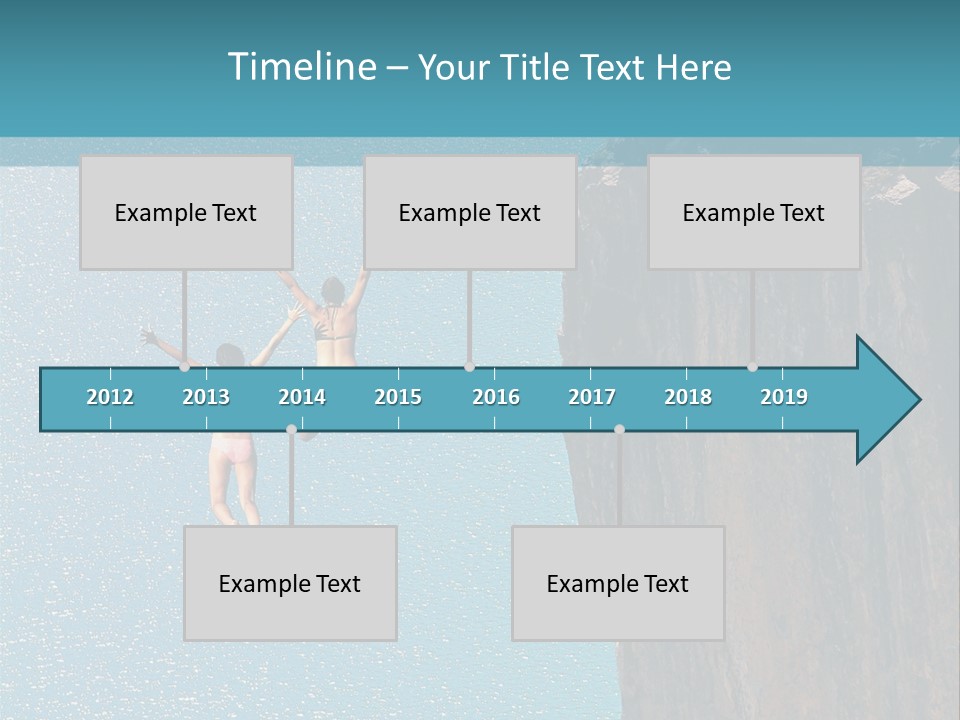 Timeline – Your Title Text Here

Example Text

Example Text

Example Text

2012 2013 2014 2015 2016 2017 2018 2019

Example Text

Example Text